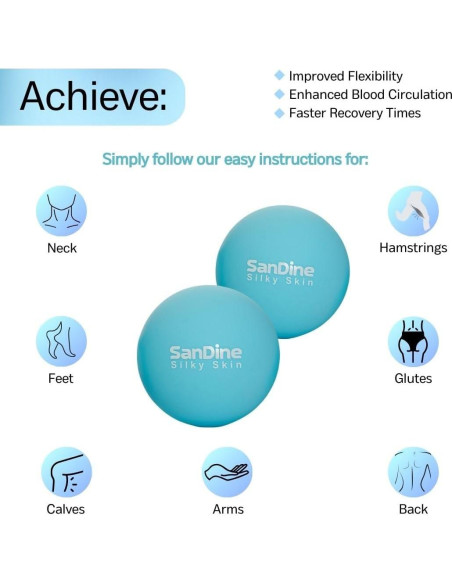 Achieve:

Improved Flexibility
Enhanced Blood Circulation
Faster Recovery Times

Simply follow our easy instructions for:

Neck

Hamstrings

SanDine
Silky Skin

SanDine
Silky Skin

Feet

Glutes

Calves

Arms

Back